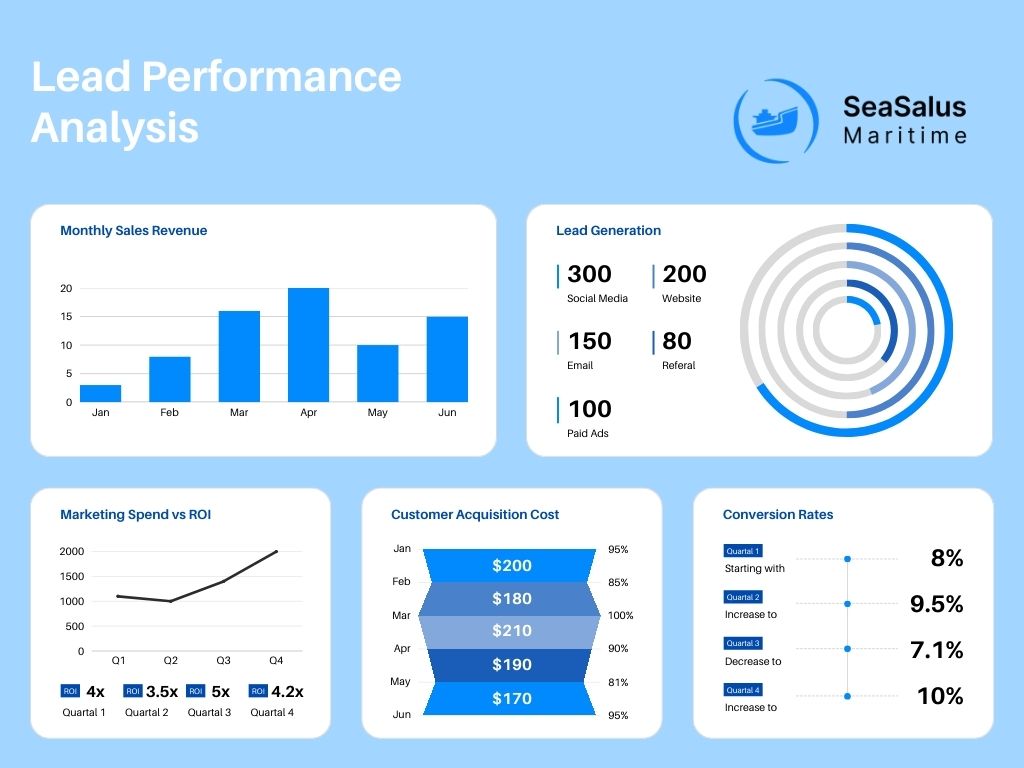 Lead Performance Analysis

SeaSalus Maritime

Monthly Sales Revenue

20
15
10
5
0
Jan Feb Mar Apr May Jun

Lead Generation

300
Social Media

200
Website

150
Email

80
Referal

100
Paid Ads

Marketing Spend vs ROI

2000
1500
1000
500
0
Q1 Q2 Q3 Q4

ROI 4x
Quartal 1

ROI 3.5x
Quartal 2

ROI 5x
Quartal 3

ROI 4.2x
Quartal 4

Customer Acquisition Cost

Jan
Feb
Mar
Apr
May
Jun

$200
$180
$210
$190
$170

95%
85%
100%
90%
81%
95%

Conversion Rates

Quartal 1
Starting with
8%

Quartal 2
Increase to
9.5%

Quartal 3
Decrease to
7.1%

Quartal 4
Increase to
10%